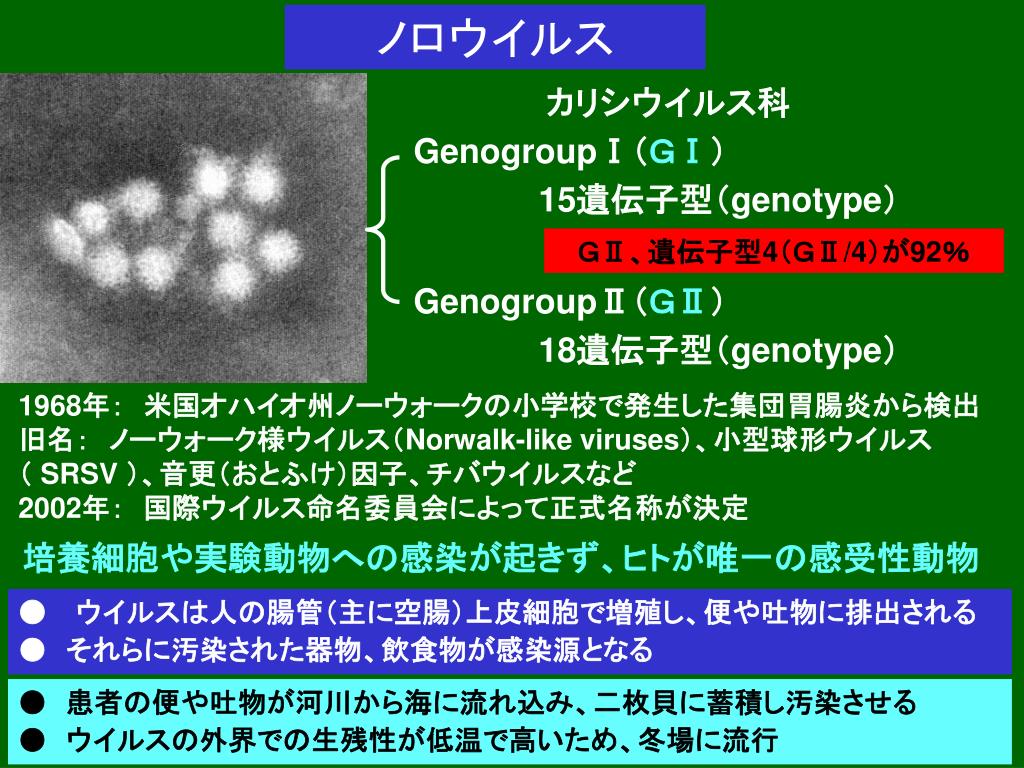 ノロウイルス

カリシウイルス科

GenogroupⅠ（GⅠ）

15遺伝子型（genotype）

GⅡ、遺伝子型4（GⅡ/4）が92%

GenogroupⅡ（GⅡ）

18遺伝子型（genotype）

1968年： 米国オハイオ州ノーウォークの小学校で発生した集団胃腸炎から検出
旧名： ノーウォーク様ウイルス（Norwalk-like viruses）、小型球形ウイルス（ SRSV ）、音更（おとふけ）因子、チバウイルスなど
2002年： 国際ウイルス命名委員会によって正式名称が決定

培養細胞や実験動物への感染が起きず、ヒトが唯一の感受性動物

● ウイルスは人の腸管（主に空腸）上皮細胞で増殖し、便や吐物に排出される
● それらに汚染された器物、飲食物が感染源となる

● 患者の便や吐物が河川から海に流れ込み、二枚貝に蓄積し汚染させる
● ウイルスの外界での生残性が低温で高いため、冬場に流行